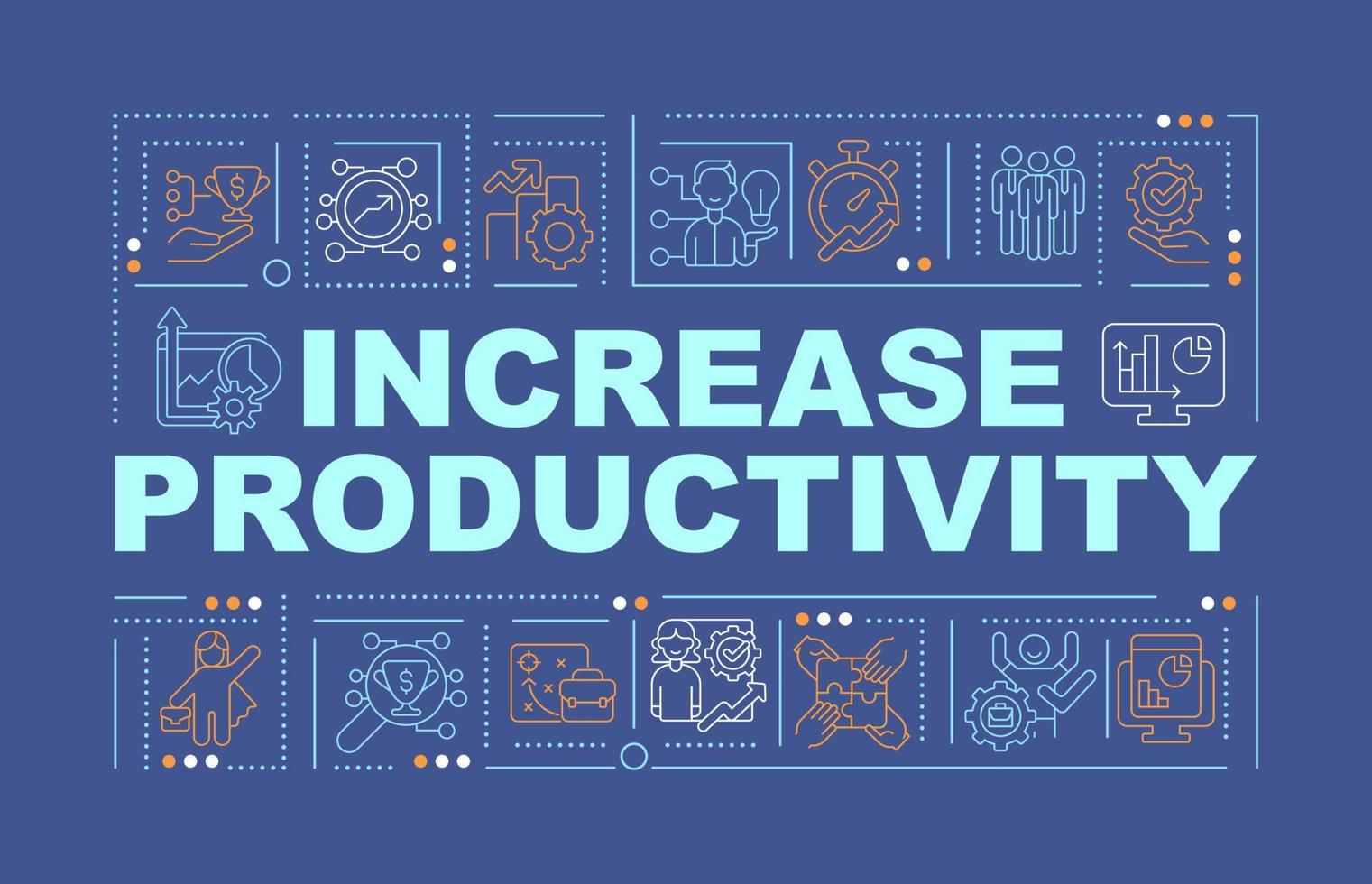 INCREASE
PRODUCTIVITY